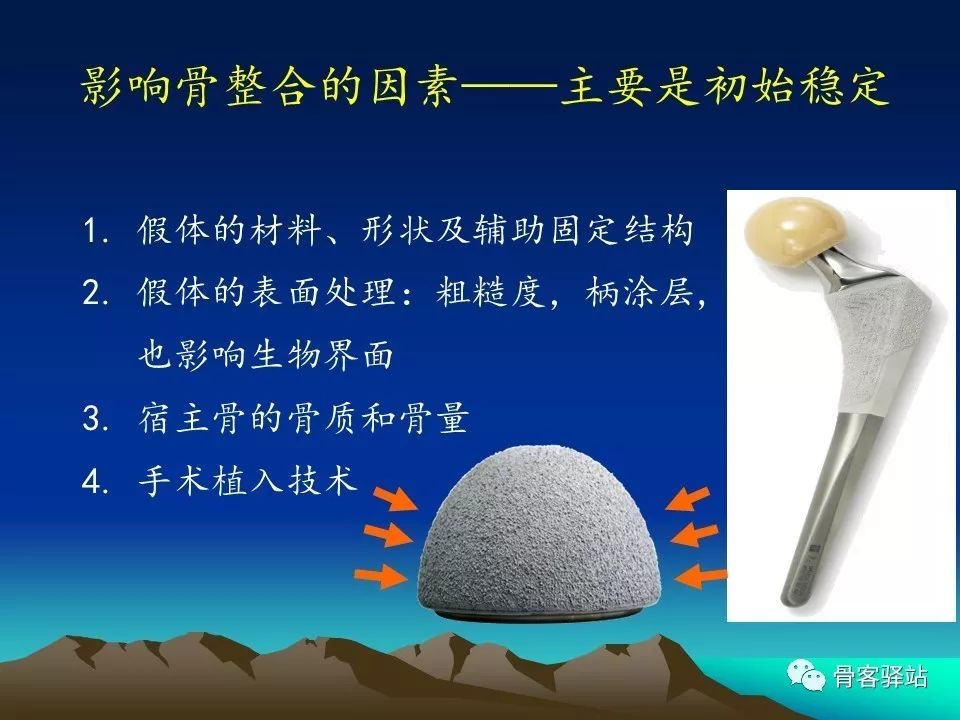 影响骨整合的因素——主要是初始稳定

1. 假体的材料、形状及辅助固定结构

2. 假体的表面处理：粗糙度，柄涂层，也影响生物界面

3. 宿主骨的骨质和骨量

4. 手术植入技术

骨客驿站